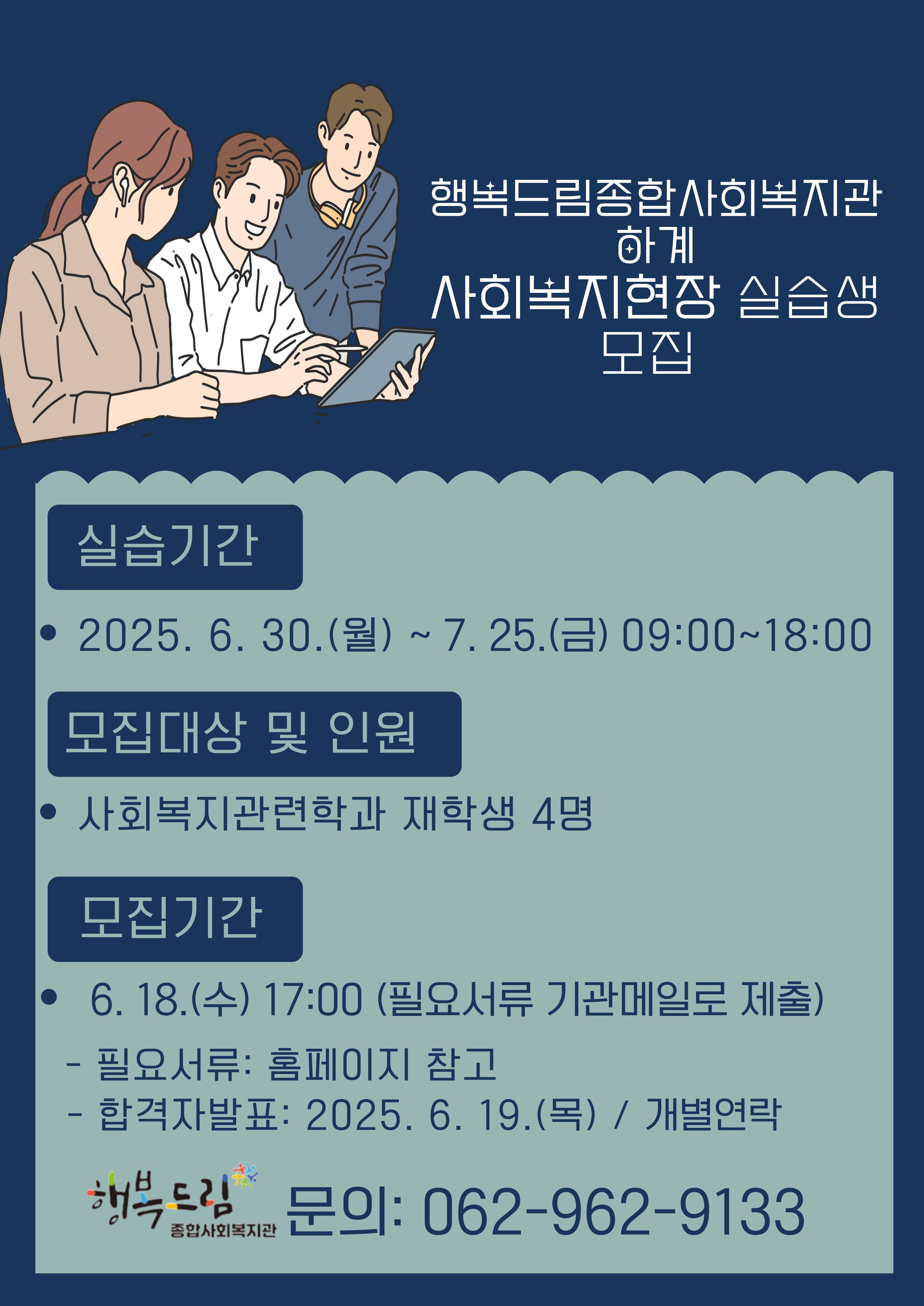 행복드림종합사회복지관
하계
사회복지현장 실습생
모집

실습기간

• 2025. 6. 30.(월) ~ 7. 25.(금) 09:00~18:00

모집대상 및 인원

• 사회복지관련학과 재학생 4명

모집기간

• 6. 18.(수) 17:00 (필요서류 기관메일로 제출)

- 필요서류: 홈페이지 참고
- 합격자발표: 2025. 6. 19.(목) / 개별연락

행복드림 종합사회복지관 문의: 062-962-9133